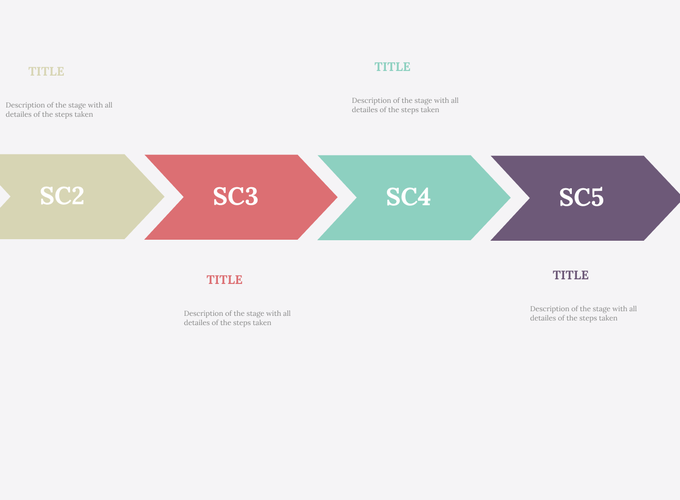 TITLE

Description of the stage with all detailes of the steps taken

TITLE

Description of the stage with all detailes of the steps taken

SC2

SC3

SC4

SC5

TITLE

Description of the stage with all detailes of the steps taken

TITLE

Description of the stage with all detailes of the steps taken